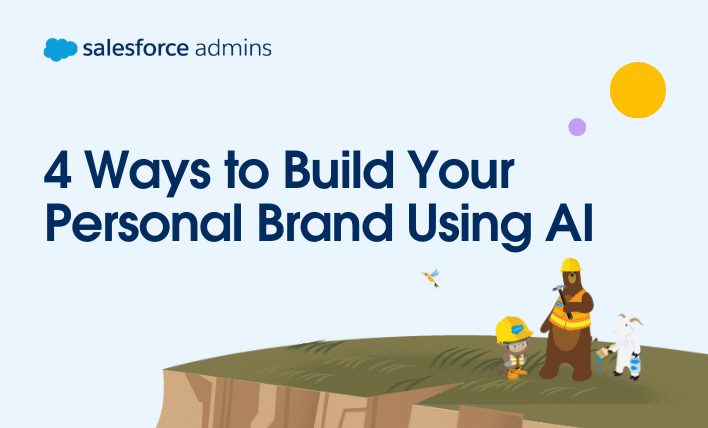 salesforce admins

4 Ways to Build Your Personal Brand Using AI